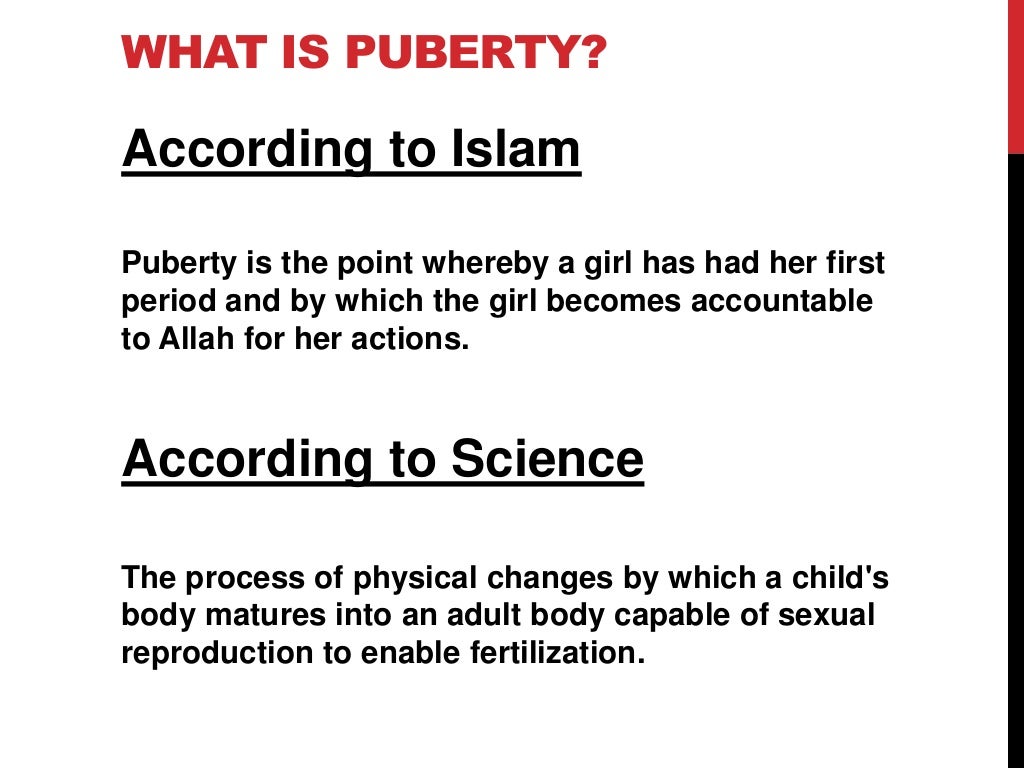 WHAT IS PUBERTY?

According to Islam

Puberty is the point whereby a girl has had her first period and by which the girl becomes accountable to Allah for her actions.

According to Science

The process of physical changes by which a child's body matures into an adult body capable of sexual reproduction to enable fertilization.